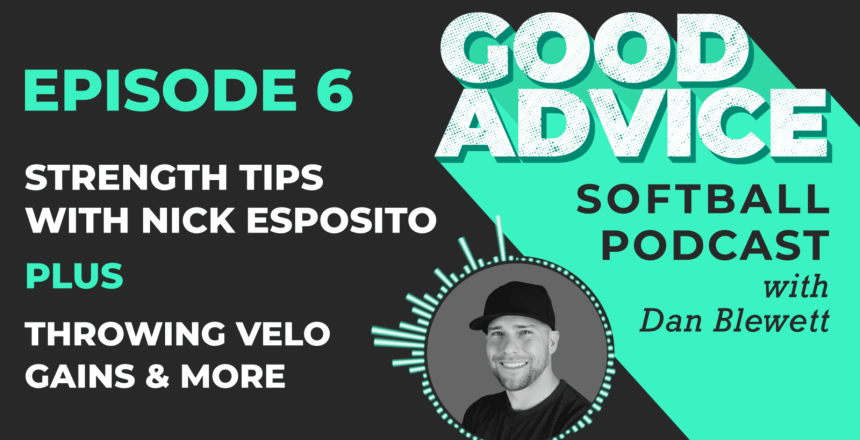 EPISODE 6

STRENGTH TIPS WITH NICK ESPOSITO

PLUS

THROWING VELO GAINS & MORE

GOOD ADVICE

SOFTBALL PODCAST

with Dan Blewett